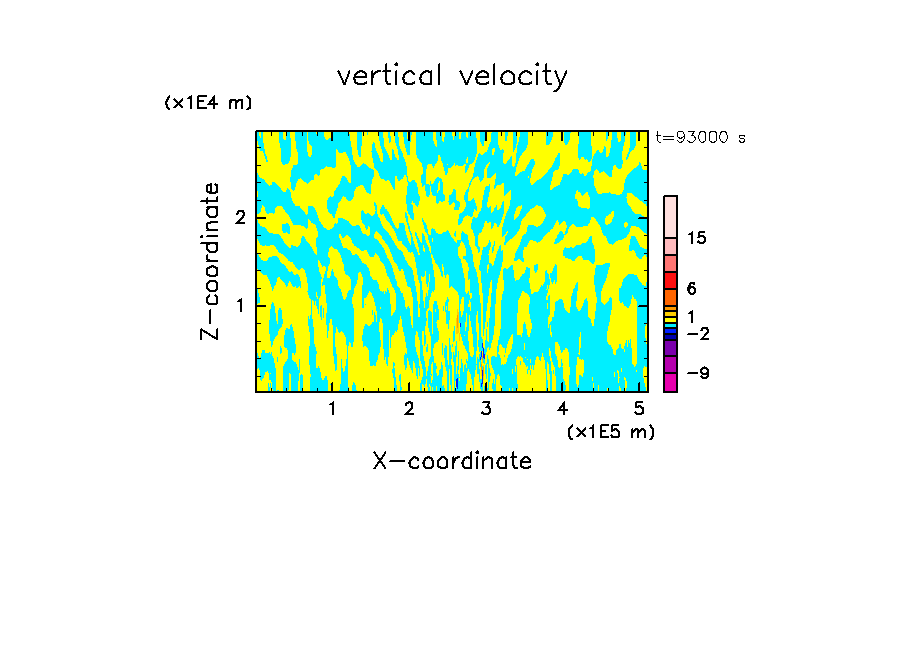 vertical velocity

(x1E4 m)

t=93000 s

Z-coordinate

2

1

15

6

1

−2

−9

1 2 3 4 5

(x1E5 m)

X-coordinate